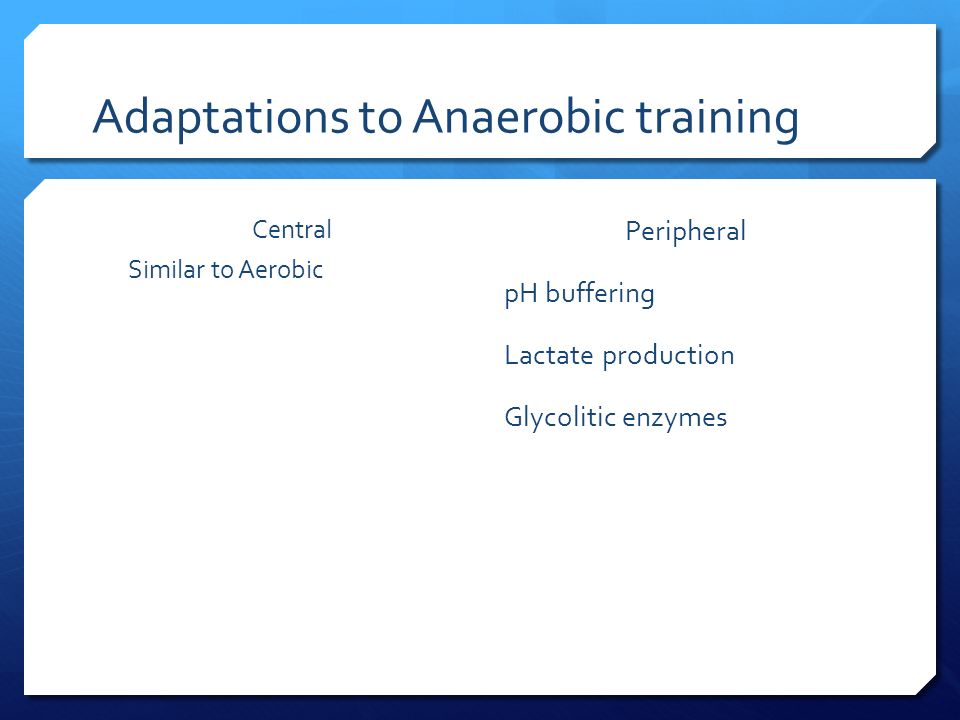 Adaptations to Anaerobic training

Central
Similar to Aerobic

Peripheral
pH buffering
Lactate production
Glycolitic enzymes